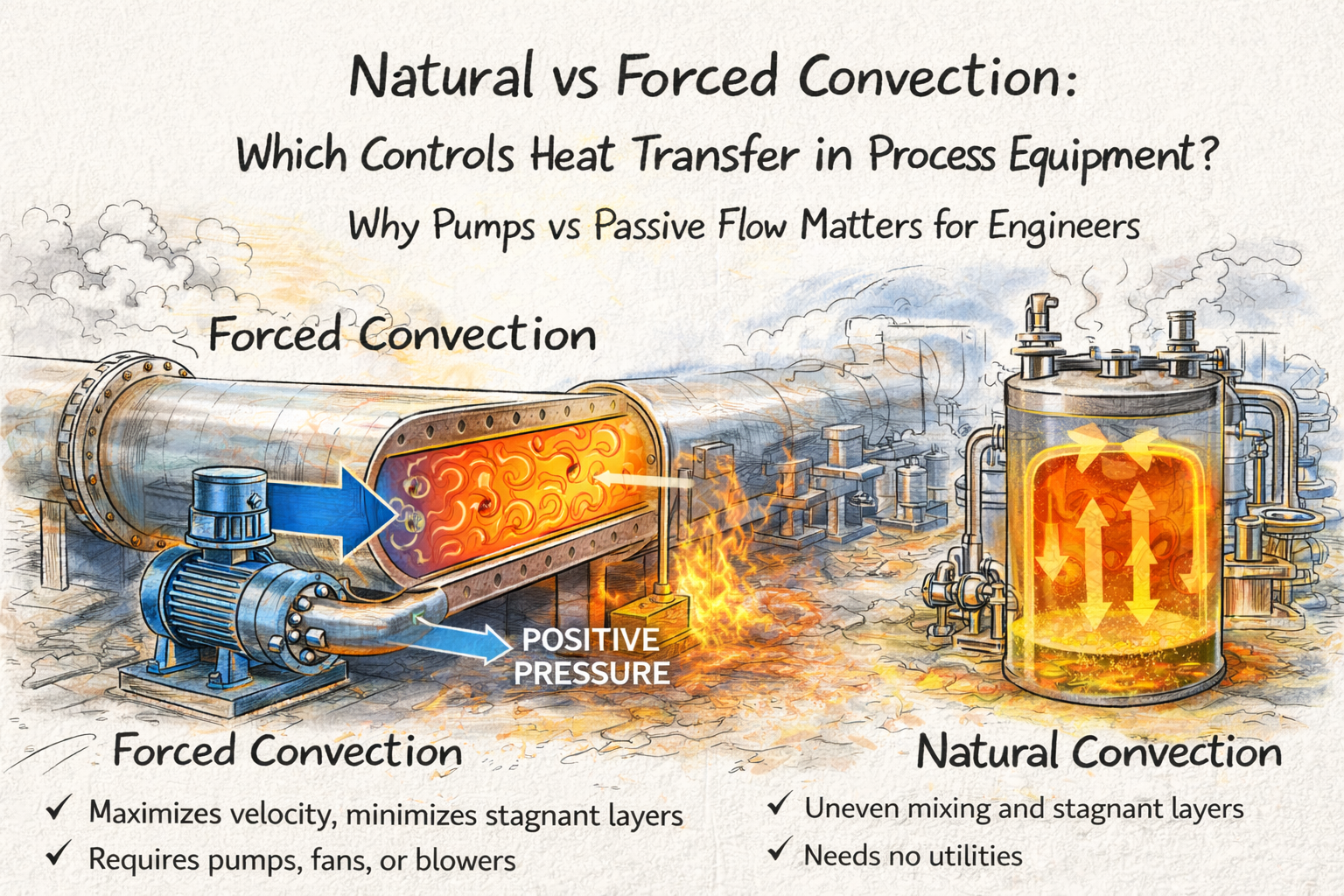 Natural vs Forced Convection:

Which Controls Heat Transfer in Process Equipment?

Why Pumps vs Passive Flow Matters for Engineers

Forced Convection

POSITIVE PRESSURE

Forced Convection

✓ Maximizes velocity, minimizes stagnant layers

✓ Requires pumps, fans, or blowers

Natural Convection

✓ Uneven mixing and stagnant layers

✓ Needs no utilities